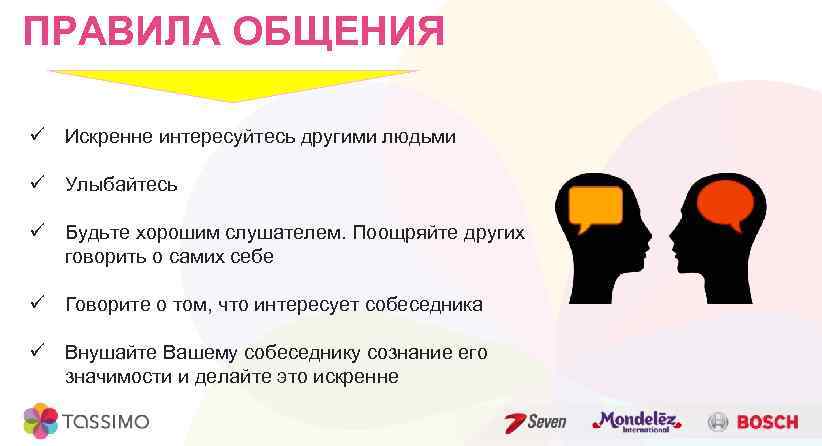 ПРАВИЛА ОБЩЕНИЯ

✓ Искренне интересуйтесь другими людьми

✓ Улыбайтесь

✓ Будьте хорошим слушателем. Поощряйте других говорить о самих себе

✓ Говорите о том, что интересует собеседника

✓ Внушайте Вашему собеседнику сознание его значимости и делайте это искренне

TASSIMO

Seven

Mondelēz International

BOSCH